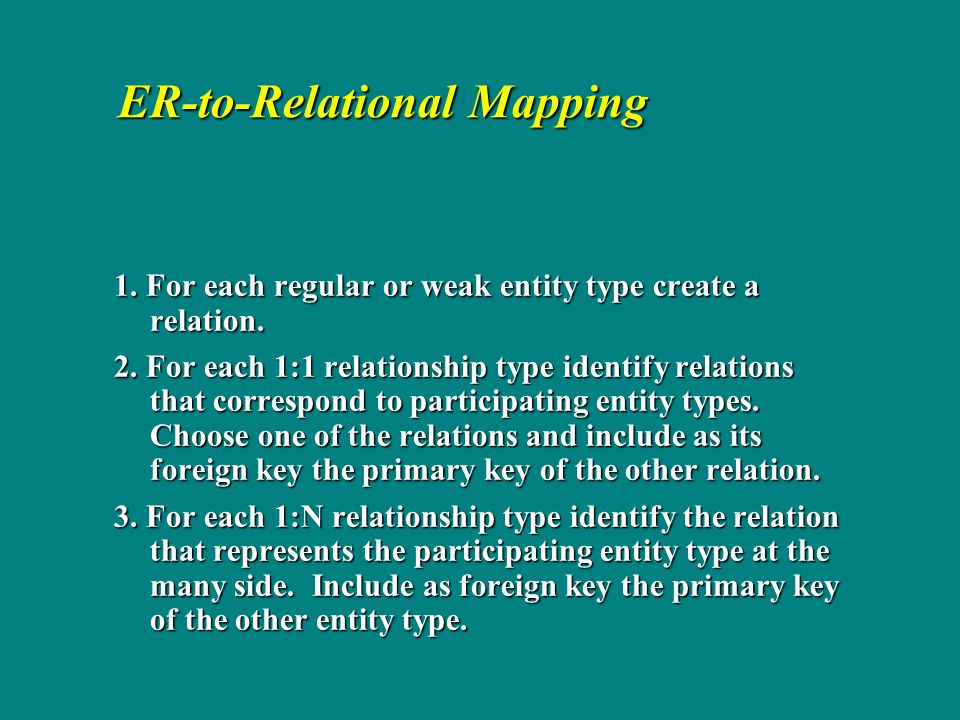 ER-to-Relational Mapping

1. For each regular or weak entity type create a relation.

2. For each 1:1 relationship type identify relations that correspond to participating entity types. Choose one of the relations and include as its foreign key the primary key of the other relation.

3. For each 1:N relationship type identify the relation that represents the participating entity type at the many side. Include as foreign key the primary key of the other entity type.